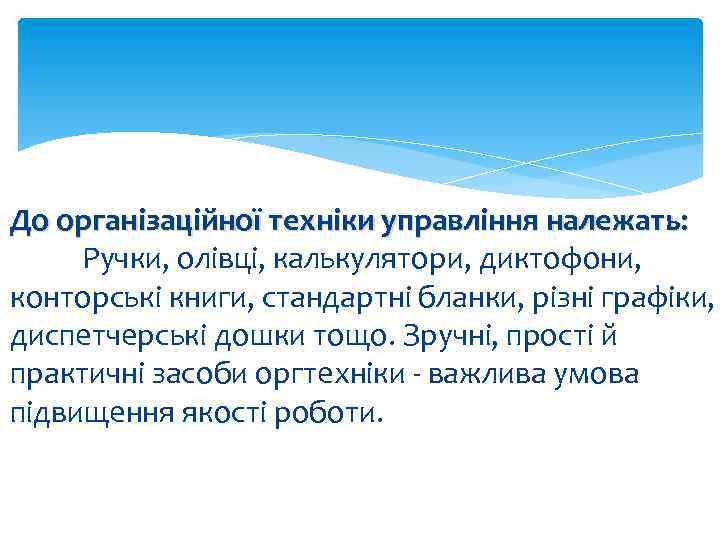 До організаційної техніки управління належать:

Ручки, олівці, калькулятори, диктофони, конторські книги, стандартні бланки, різні графіки, диспетчерські дошки тощо. Зручні, прості й практичні засоби оргтехніки - важлива умова підвищення якості роботи.